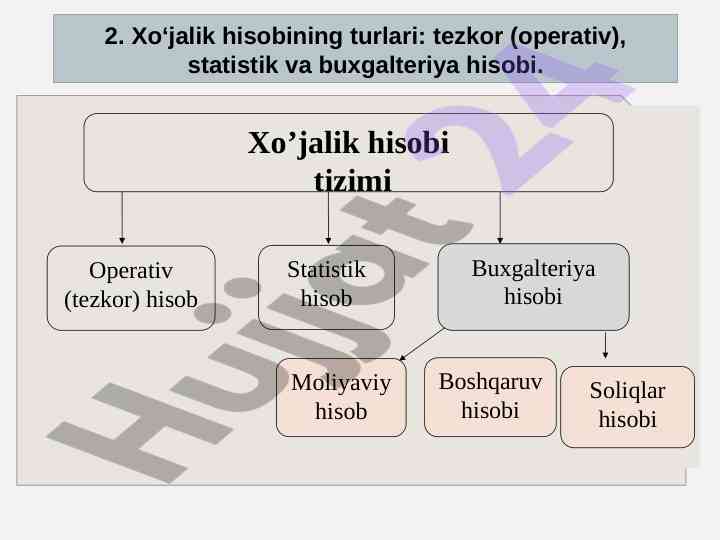 2. Xo‘jalik hisobining turlari: tezkor (operativ), statistik va buxgalteriya hisobi.

Xo’jalik hisobi tizimi

Operativ (tezkor) hisob

Statistik hisob

Buxgalteriya hisobi

Moliyaviy hisob

Boshqaruv hisobi

Soliqlar hisobi

Hujjat 24